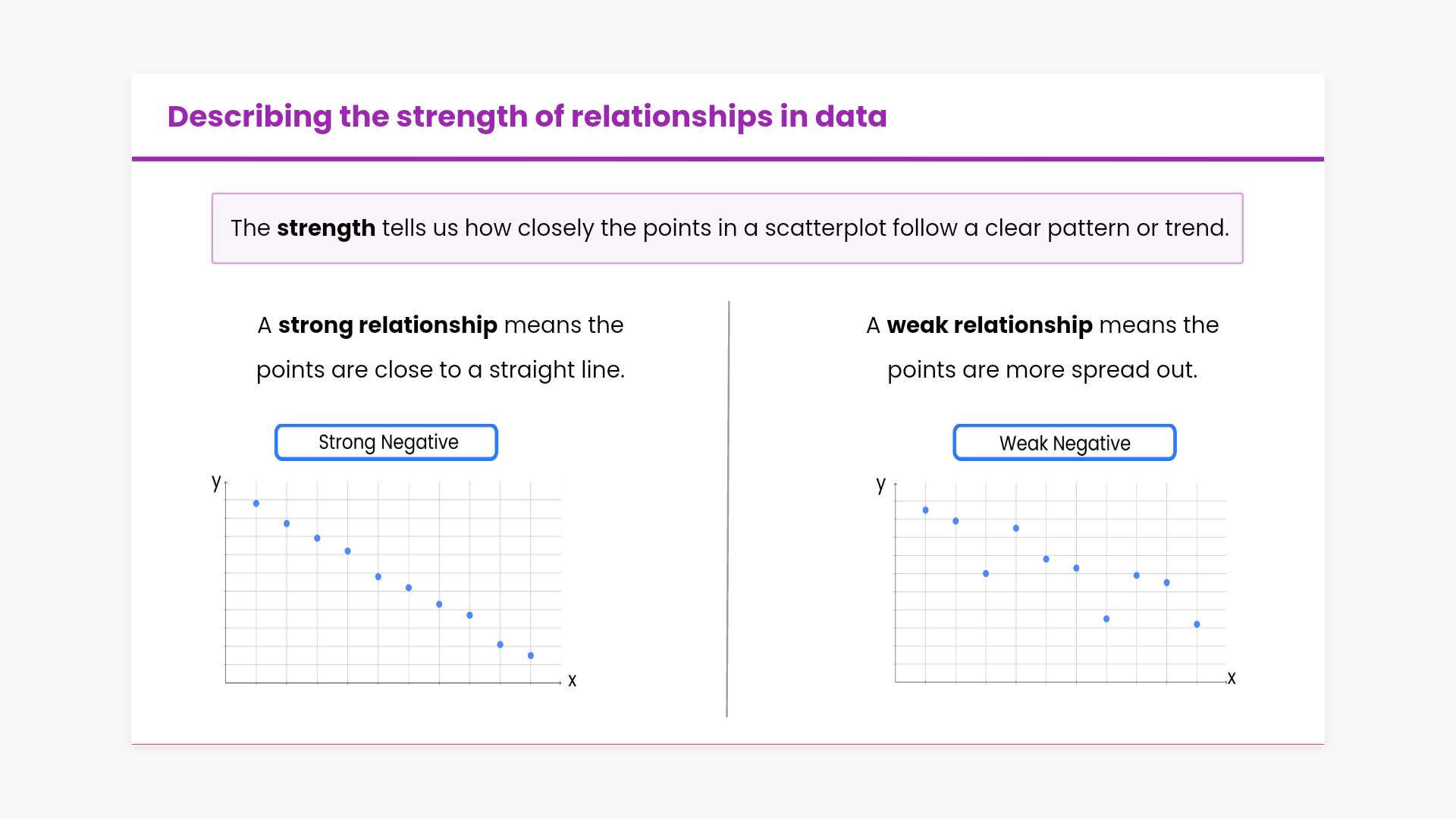 Describing the strength of relationships in data

The strength tells us how closely the points in a scatterplot follow a clear pattern or trend.

A strong relationship means the points are close to a straight line.

Strong Negative

y

x

A weak relationship means the points are more spread out.

Weak Negative

y

x